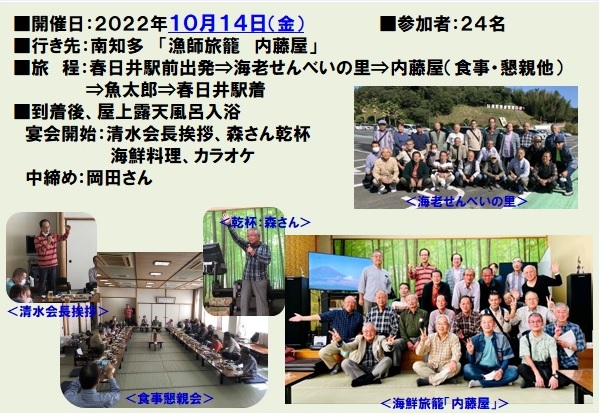 ■開催日：2022年10月14日（金）　■参加者：24名
■行き先：南知多 「漁師旅籠　内藤屋」
■旅　程：春日井駅前出発⇒海老せんべいの里⇒内藤屋（食事・懇親他）⇒魚太郎⇒春日井駅着
■到着後、屋上露天風呂入浴
宴会開始：清水会長挨拶、森さん乾杯
海鮮料理、カラオケ
中締め：岡田さん

＜海老せんべいの里＞

＜乾杯：森さん＞

＜清水会長挨拶＞

＜食事懇親会＞

＜海鮮旅籠「内藤屋」＞